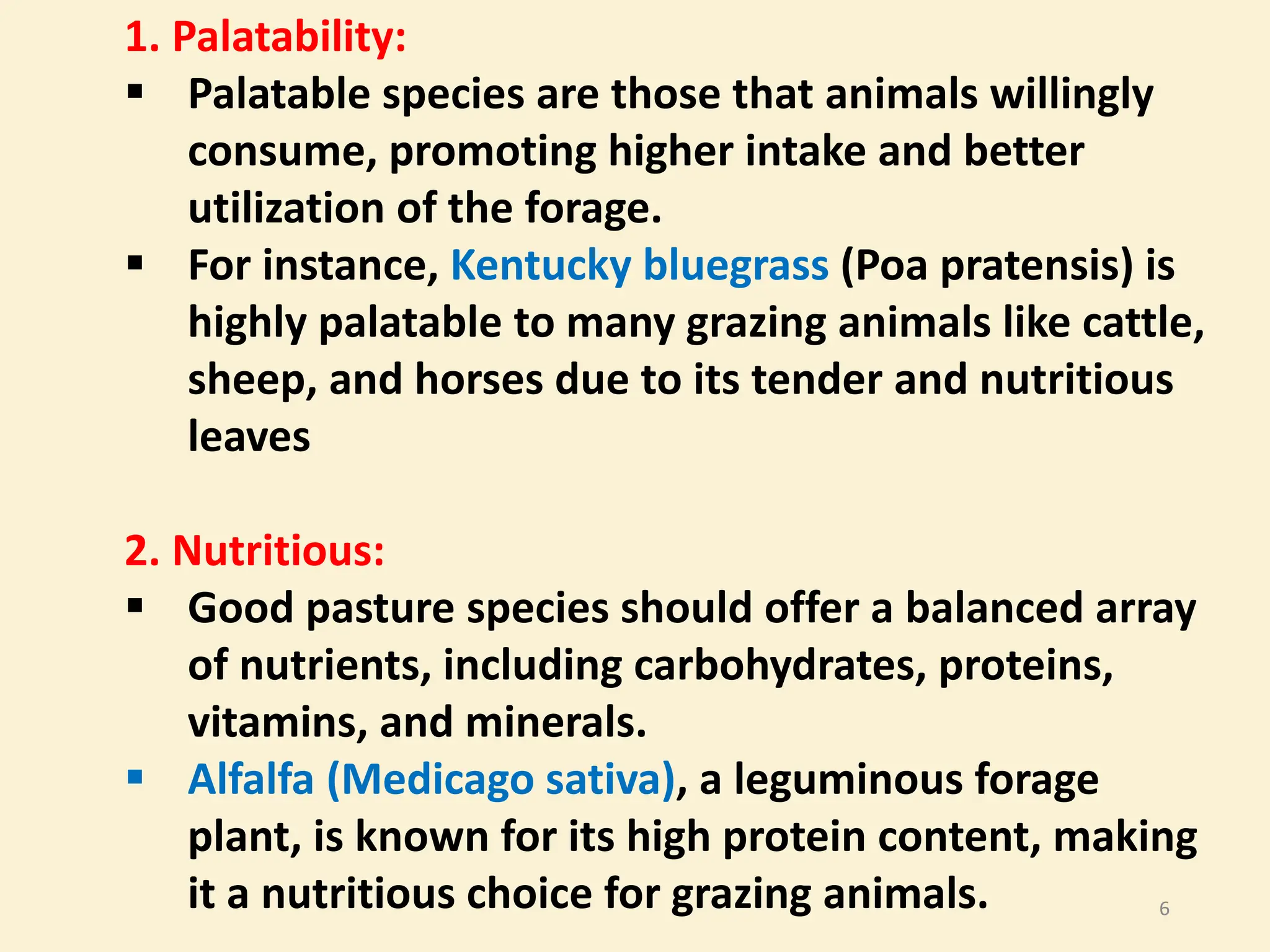 1. Palatability:

▪ Palatable species are those that animals willingly consume, promoting higher intake and better utilization of the forage.

▪ For instance, Kentucky bluegrass (Poa pratensis) is highly palatable to many grazing animals like cattle, sheep, and horses due to its tender and nutritious leaves

2. Nutritious:

▪ Good pasture species should offer a balanced array of nutrients, including carbohydrates, proteins, vitamins, and minerals.

▪ Alfalfa (Medicago sativa), a leguminous forage plant, is known for its high protein content, making it a nutritious choice for grazing animals.

6